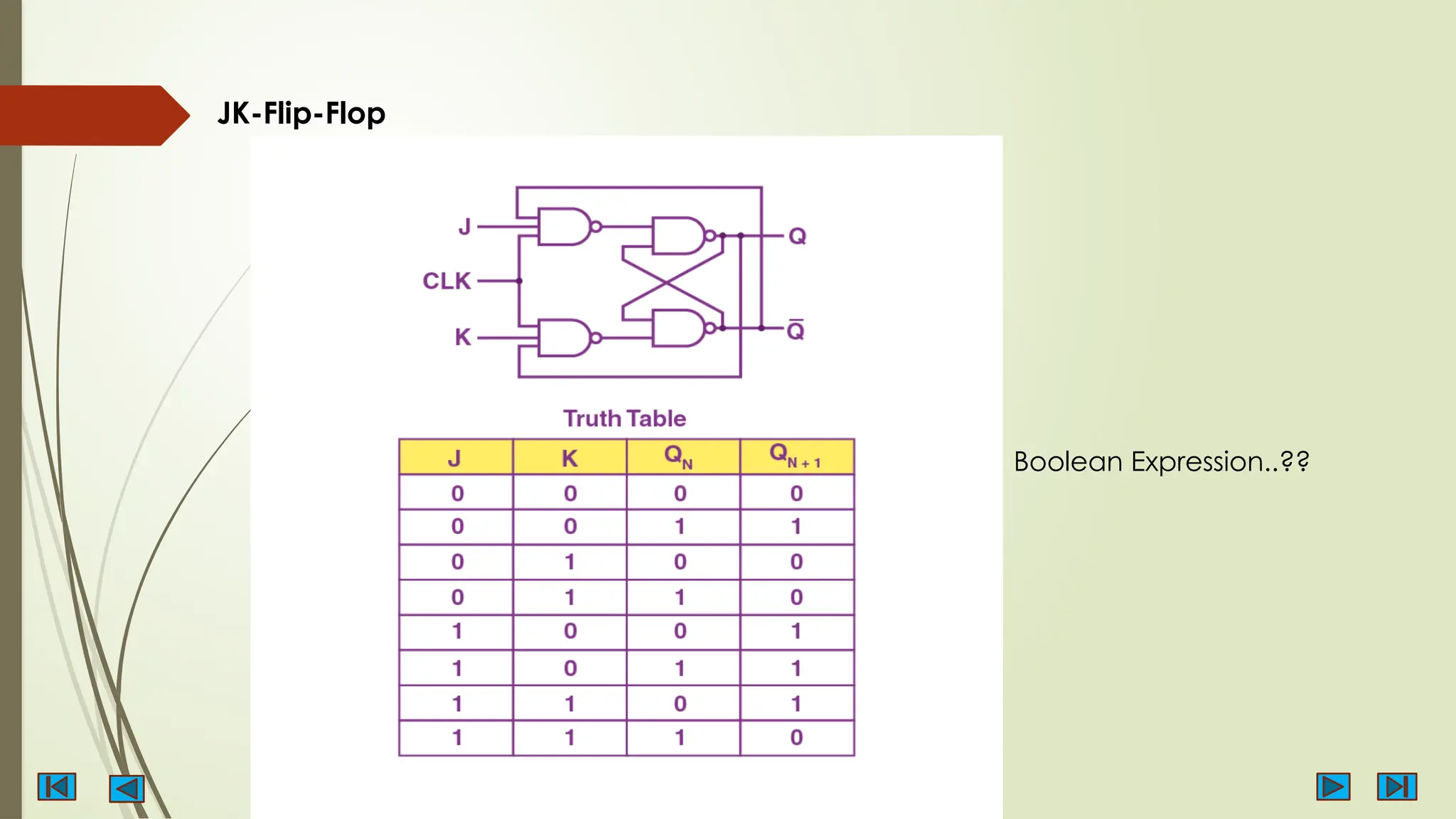 JK-Flip-Flop

J

CLK

K

Q

$\bar{Q}$

Truth Table

| J | K | $Q_N$ | $Q_{N+1}$ |
|---|---|---|---|
| 0 | 0 | 0 | 0 |
| 0 | 0 | 1 | 1 |
| 0 | 1 | 0 | 0 |
| 0 | 1 | 1 | 0 |
| 1 | 0 | 0 | 1 |
| 1 | 0 | 1 | 1 |
| 1 | 1 | 0 | 1 |
| 1 | 1 | 1 | 0 |

Boolean Expression..??